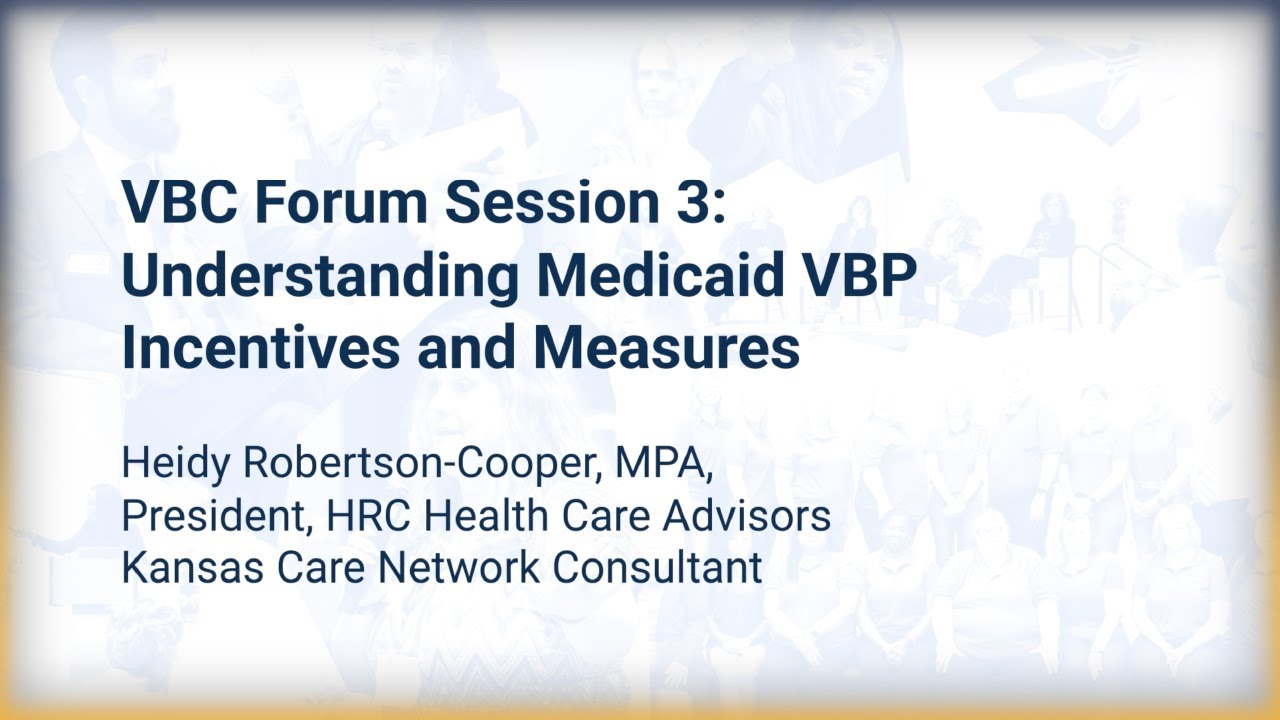 VBC Forum Session 3: Understanding Medicaid VBP Incentives and Measures

Heidy Robertson-Cooper, MPA,
President, HRC Health Care Advisors
Kansas Care Network Consultant